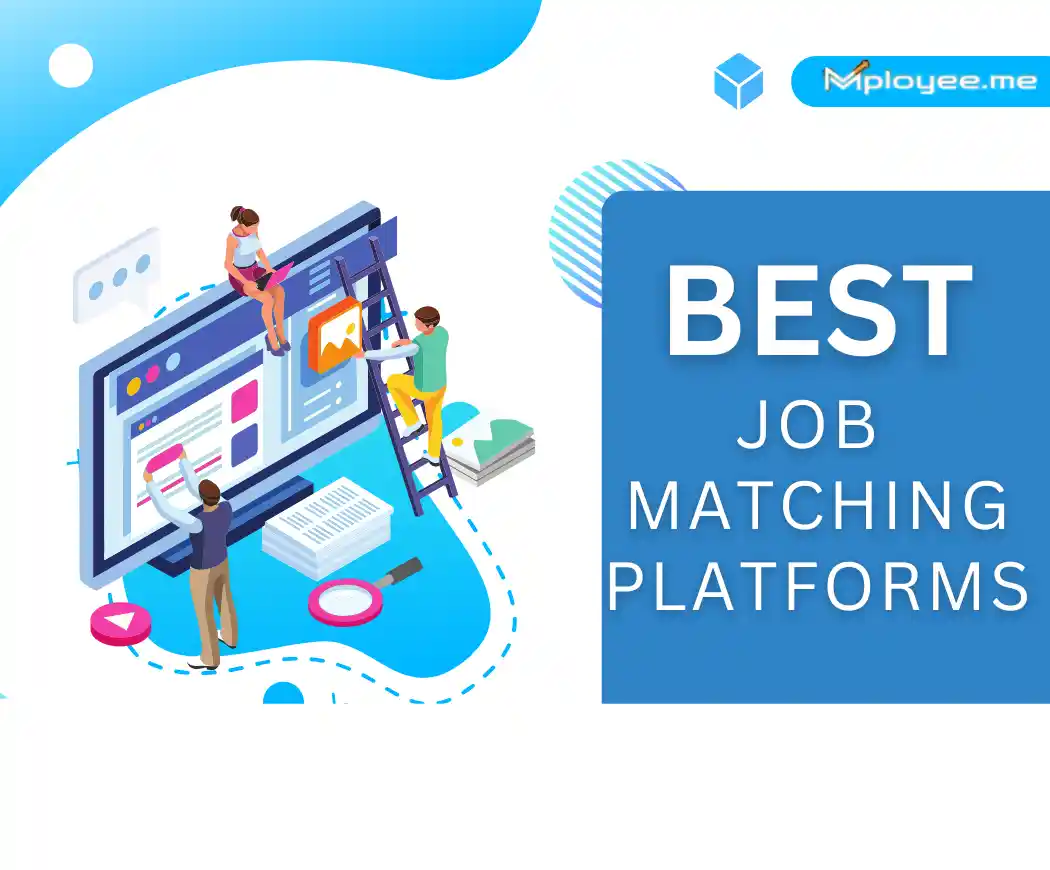 Mployee.me

BEST
JOB
MATCHING
PLATFORMS